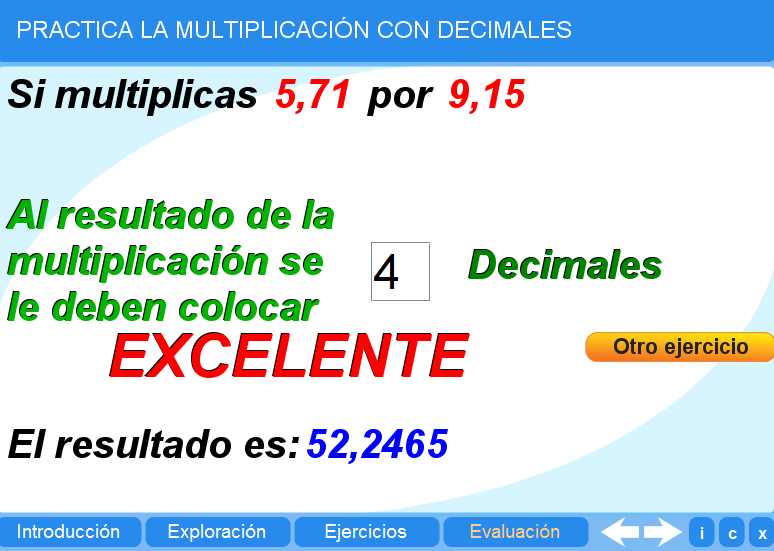 PRACTICA LA MULTIPLICACIÓN CON DECIMALES

Si multiplicas 5,71 por 9,15

Al resultado de la multiplicación se le deben colocar 4 Decimales

EXCELENTE

Otro ejercicio

El resultado es: 52,2465

Introducción Exploración Ejercicios Evaluación i c x